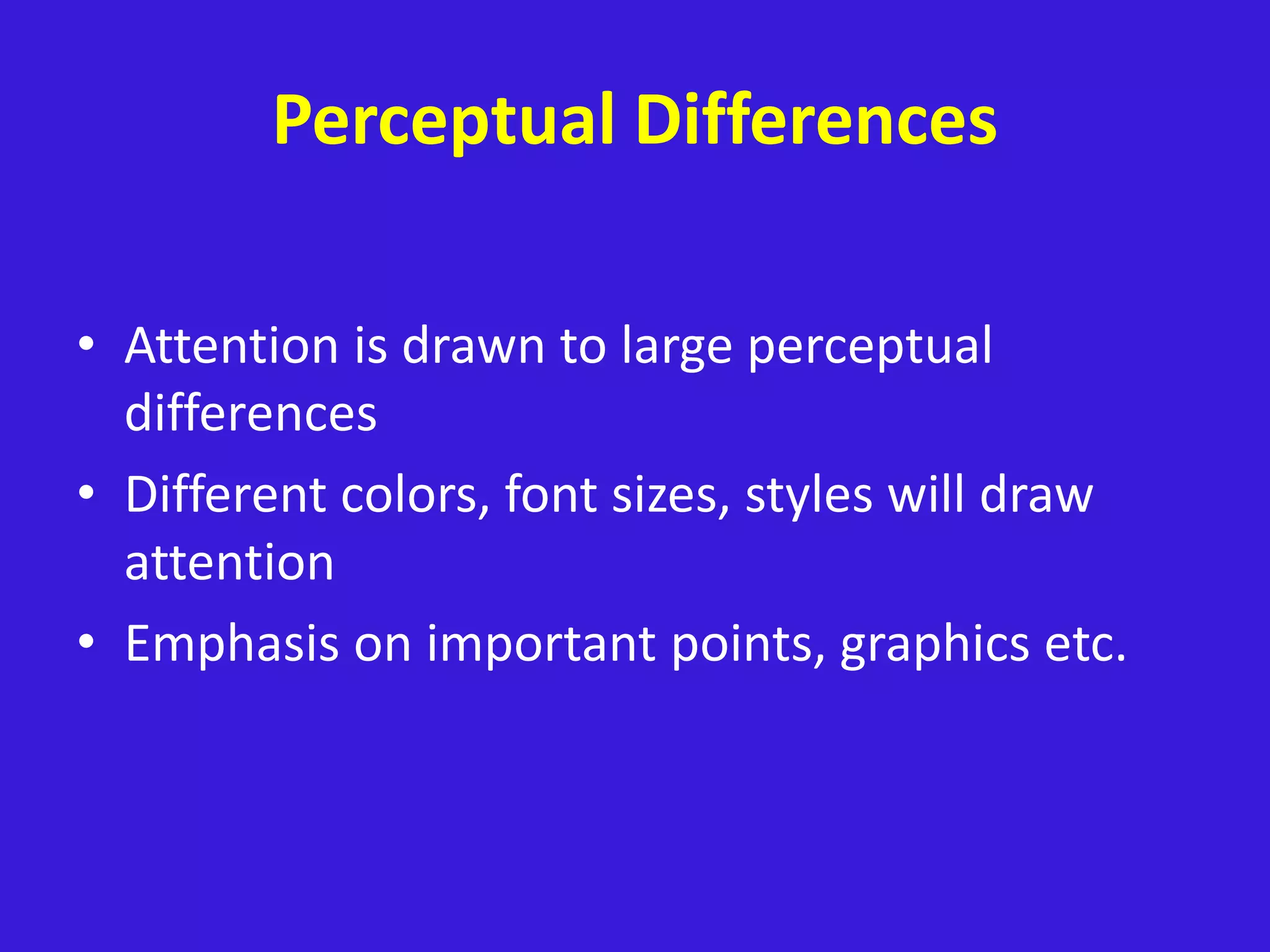 Perceptual Differences

• Attention is drawn to large perceptual differences
• Different colors, font sizes, styles will draw attention
• Emphasis on important points, graphics etc.